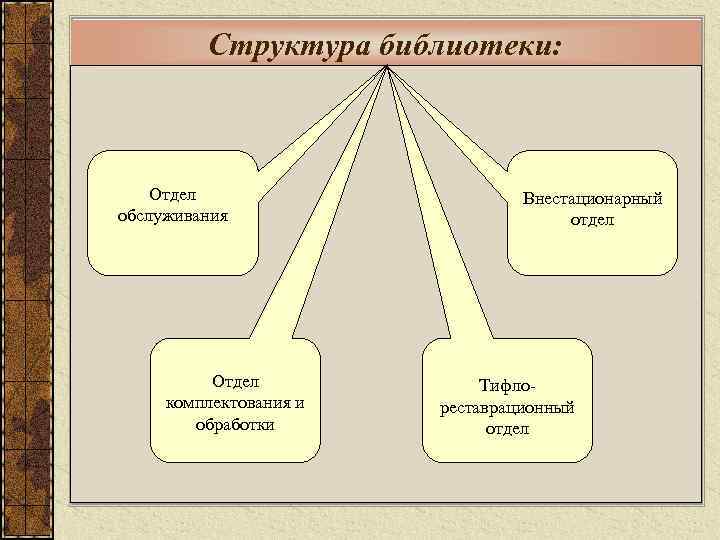 Структура библиотеки:

Отдел обслуживания

Внестационарный отдел

Отдел комплектования и обработки

Тифло-реставрационный отдел